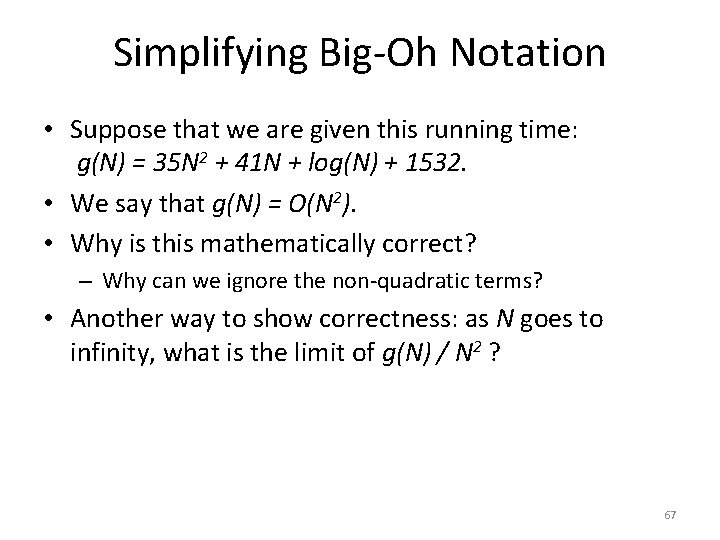 Simplifying Big-Oh Notation

• Suppose that we are given this running time: $g(N) = 35N^2 + 41N + log(N) + 1532$.

• We say that $g(N) = O(N^2)$.

• Why is this mathematically correct?

– Why can we ignore the non-quadratic terms?

• Another way to show correctness: as $N$ goes to infinity, what is the limit of $g(N) / N^2$ ?

67